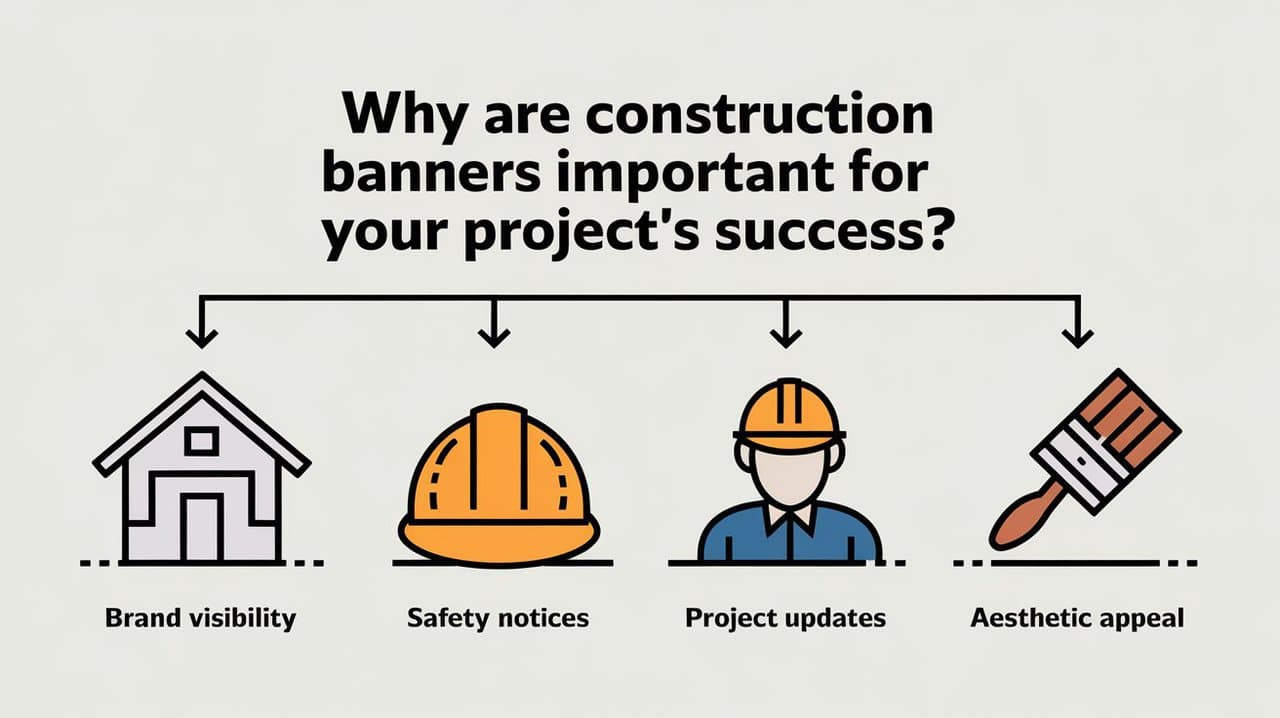 Why are construction banners important for your project's success?

Brand visibility

Safety notices

Project updates

Aesthetic appeal